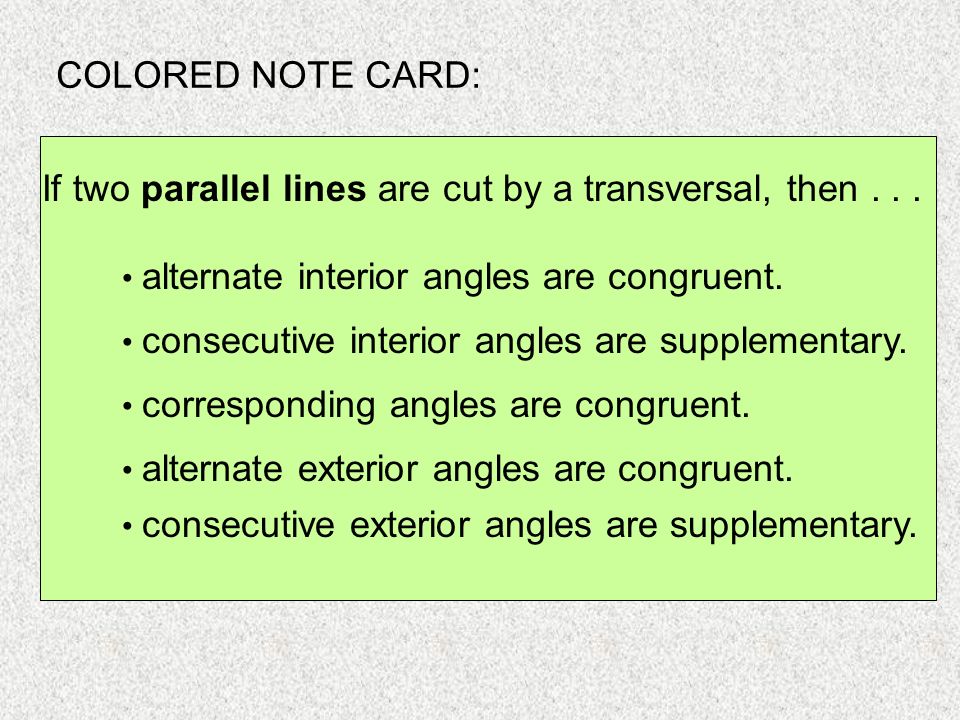 COLORED NOTE CARD:

If two parallel lines are cut by a transversal, then . . .

• alternate interior angles are congruent.
• consecutive interior angles are supplementary.
• corresponding angles are congruent.
• alternate exterior angles are congruent.
• consecutive exterior angles are supplementary.